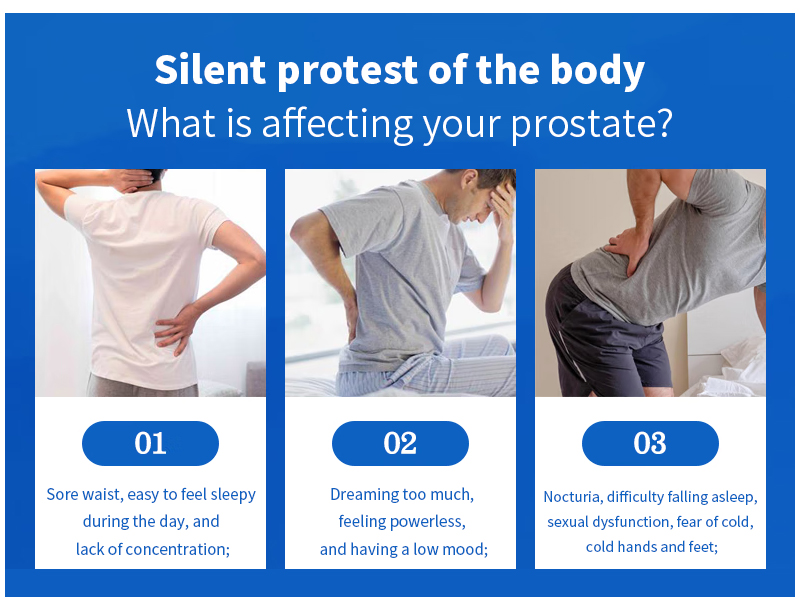 Silent protest of the body
What is affecting your prostate?

01

Sore waist, easy to feel sleepy during the day, and lack of concentration;

02

Dreaming too much, feeling powerless, and having a low mood;

03

Nocturia, difficulty falling asleep, sexual dysfunction, fear of cold, cold hands and feet;